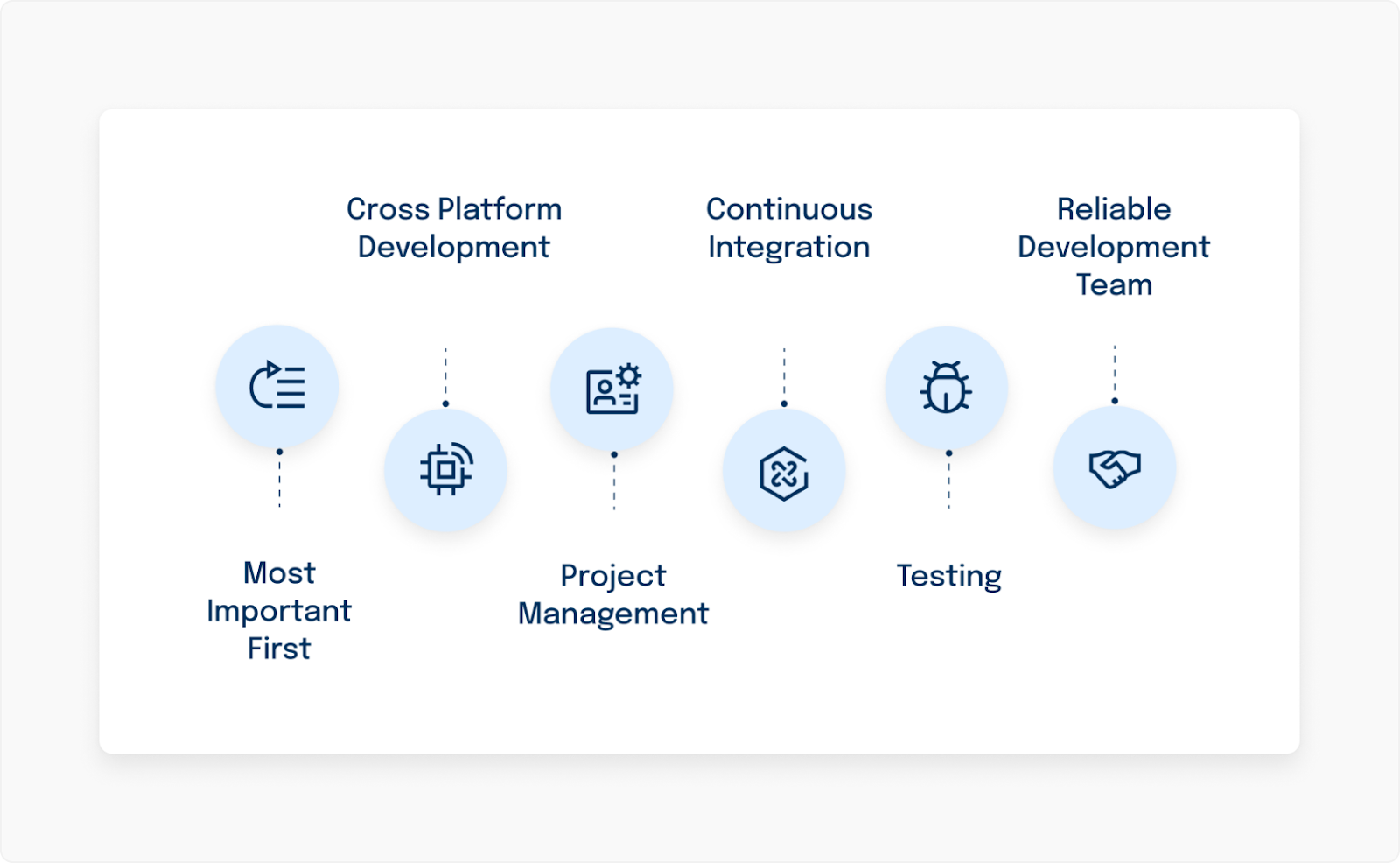 Most Important First

Cross Platform Development

Project Management

Continuous Integration

Testing

Reliable Development Team